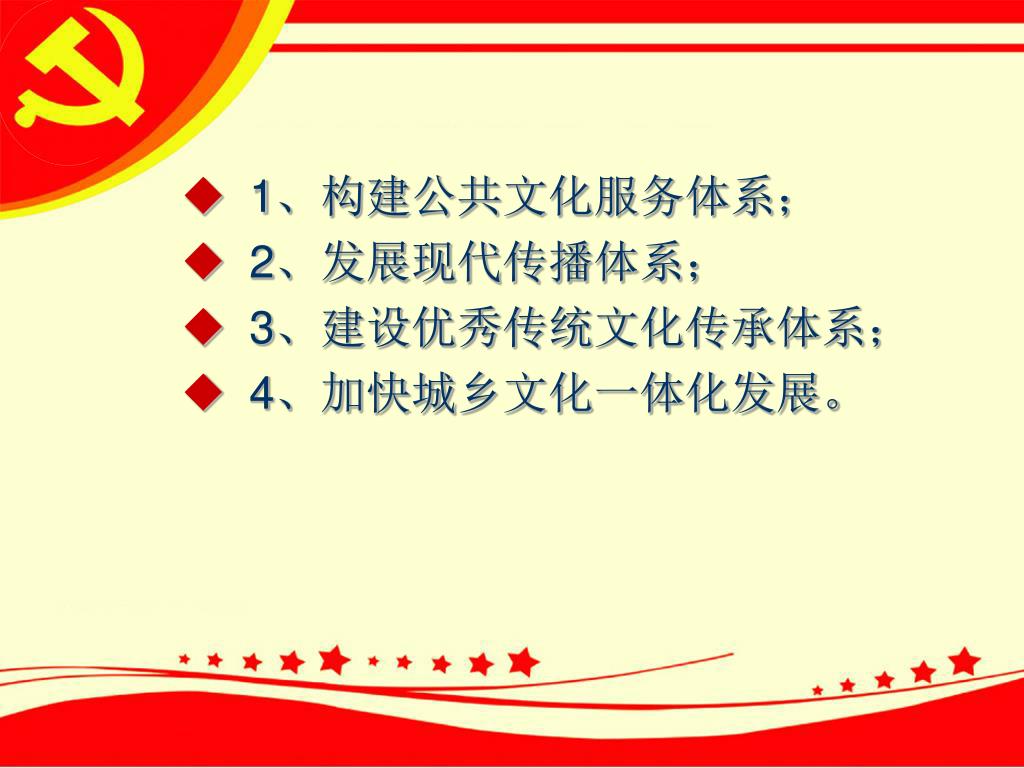 ◆ 1、构建公共文化服务体系；
◆ 2、发展现代传播体系；
◆ 3、建设优秀传统文化传承体系；
◆ 4、加快城乡文化一体化发展。